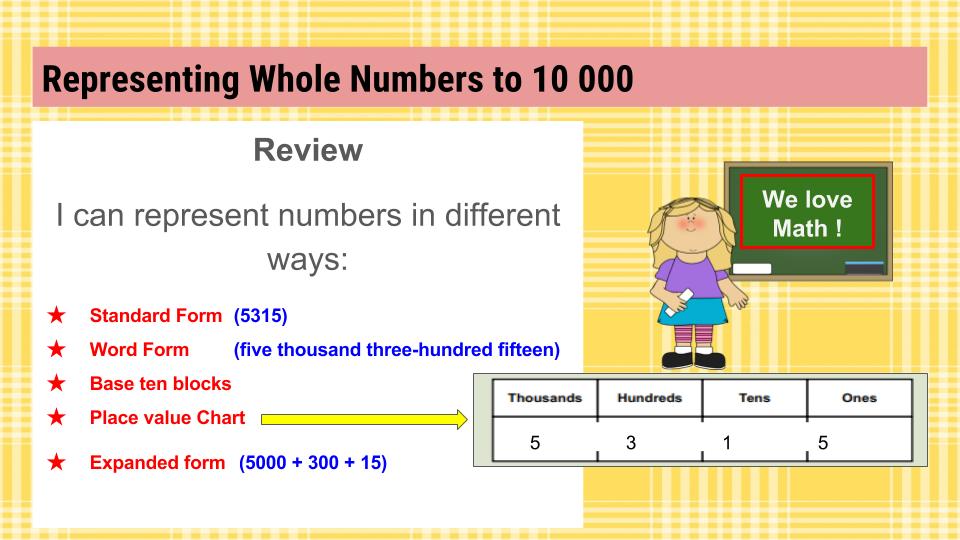 Representing Whole Numbers to 10 000

Review

I can represent numbers in different ways:

★ Standard Form (5315)
★ Word Form (five thousand three-hundred fifteen)
★ Base ten blocks
★ Place value Chart
★ Expanded form (5000 + 300 + 15)

We love Math !

| Thousands | Hundreds | Tens | Ones |
|---|---|---|---|
| 5 | 3 | 1 | 5 |